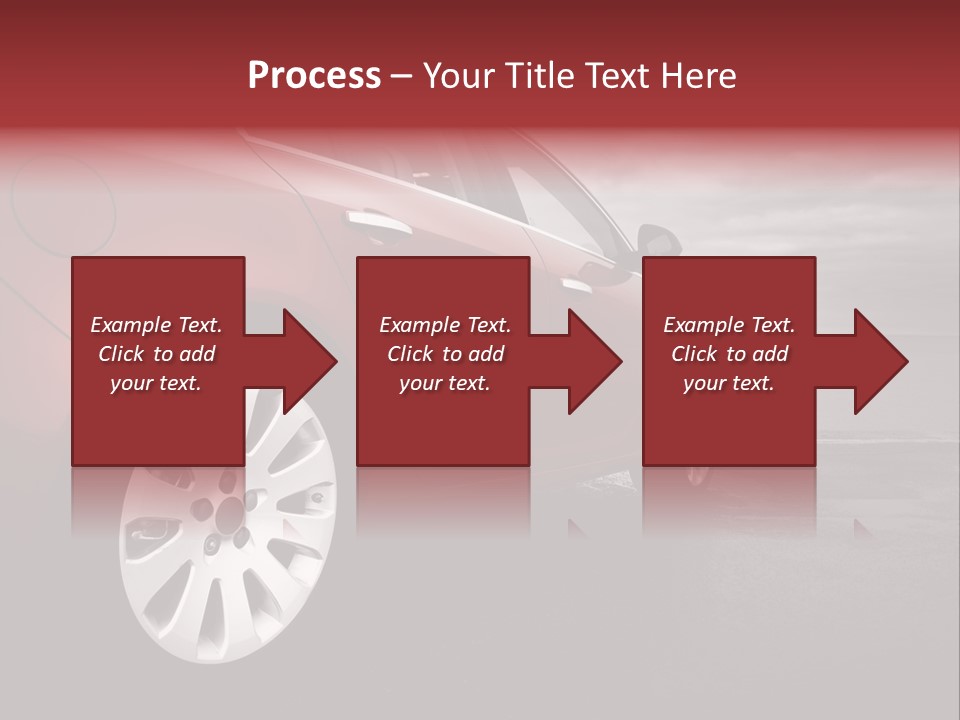 Process – Your Title Text Here

Example Text. Click to add your text.

Example Text. Click to add your text.

Example Text. Click to add your text.